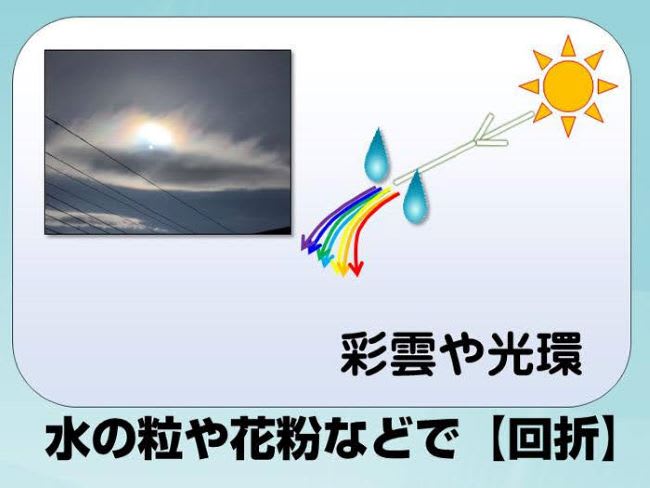 彩雲や光環

水の粒や花粉などで【回折】